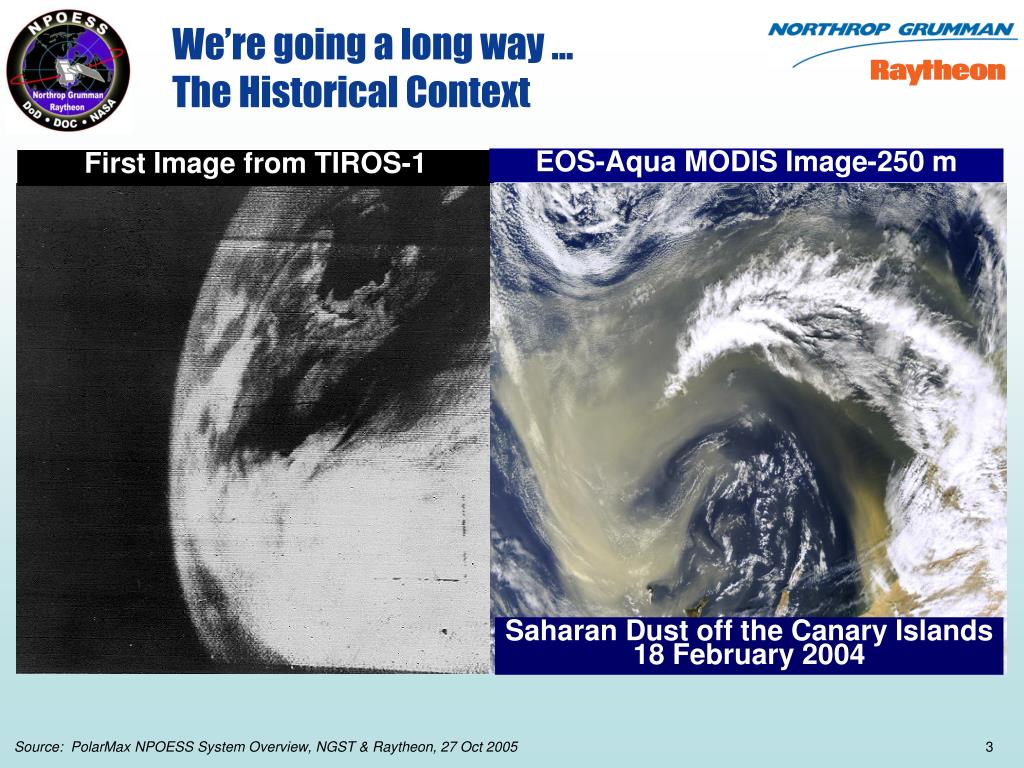 NPOESS
Northrop Grumman
Raytheon
DoD • DOC • NASA

We're going a long way ...
The Historical Context

NORTHROP GRUMMAN
Raytheon

First Image from TIROS-1

EOS-Aqua MODIS Image-250 m

Saharan Dust off the Canary Islands
18 February 2004

Source: PolarMax NPOESS System Overview, NGST & Raytheon, 27 Oct 2005

3